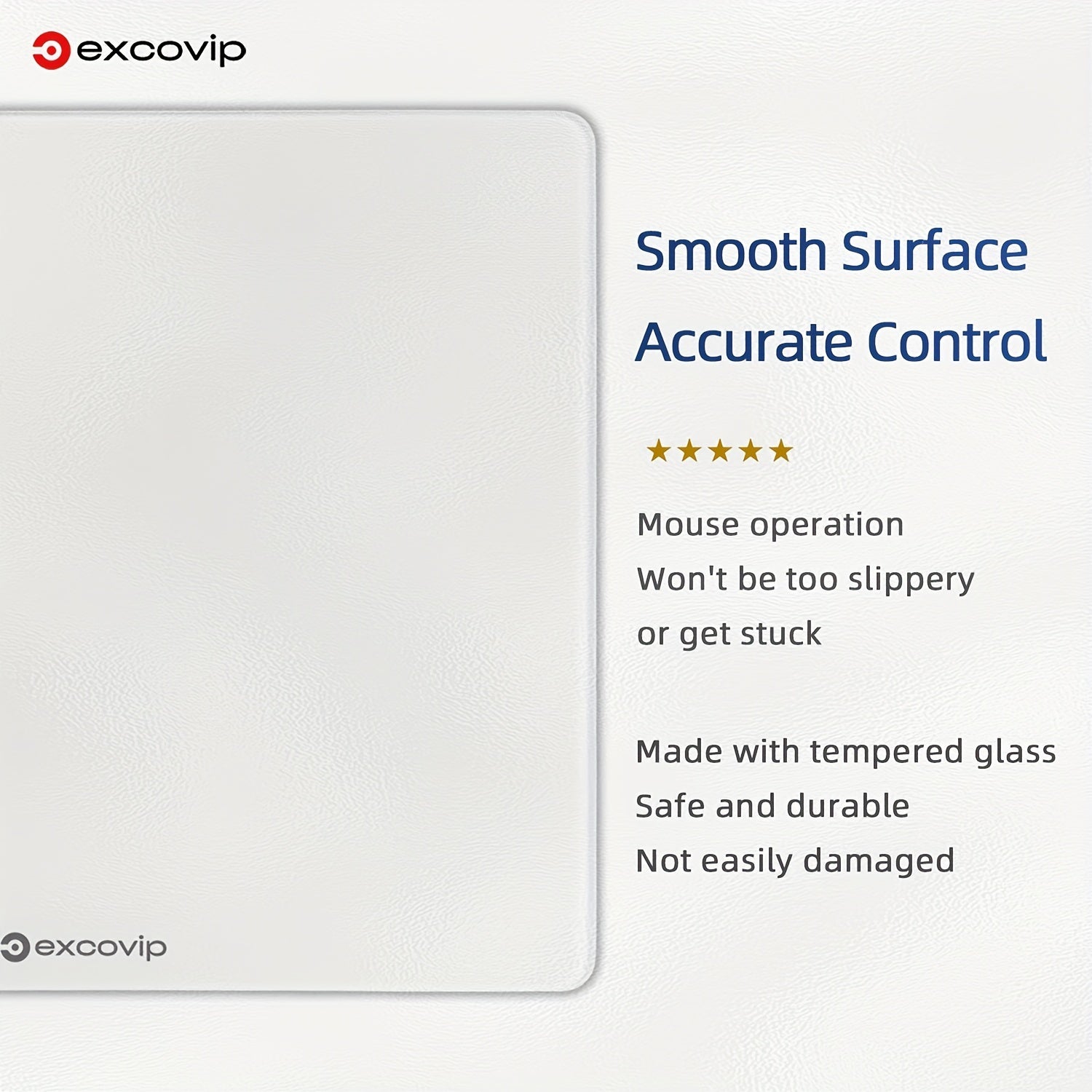 excovip

Smooth Surface
Accurate Control

★★★★★

Mouse operation
Won't be too slippery
or get stuck

Made with tempered glass
Safe and durable
Not easily damaged

excovip